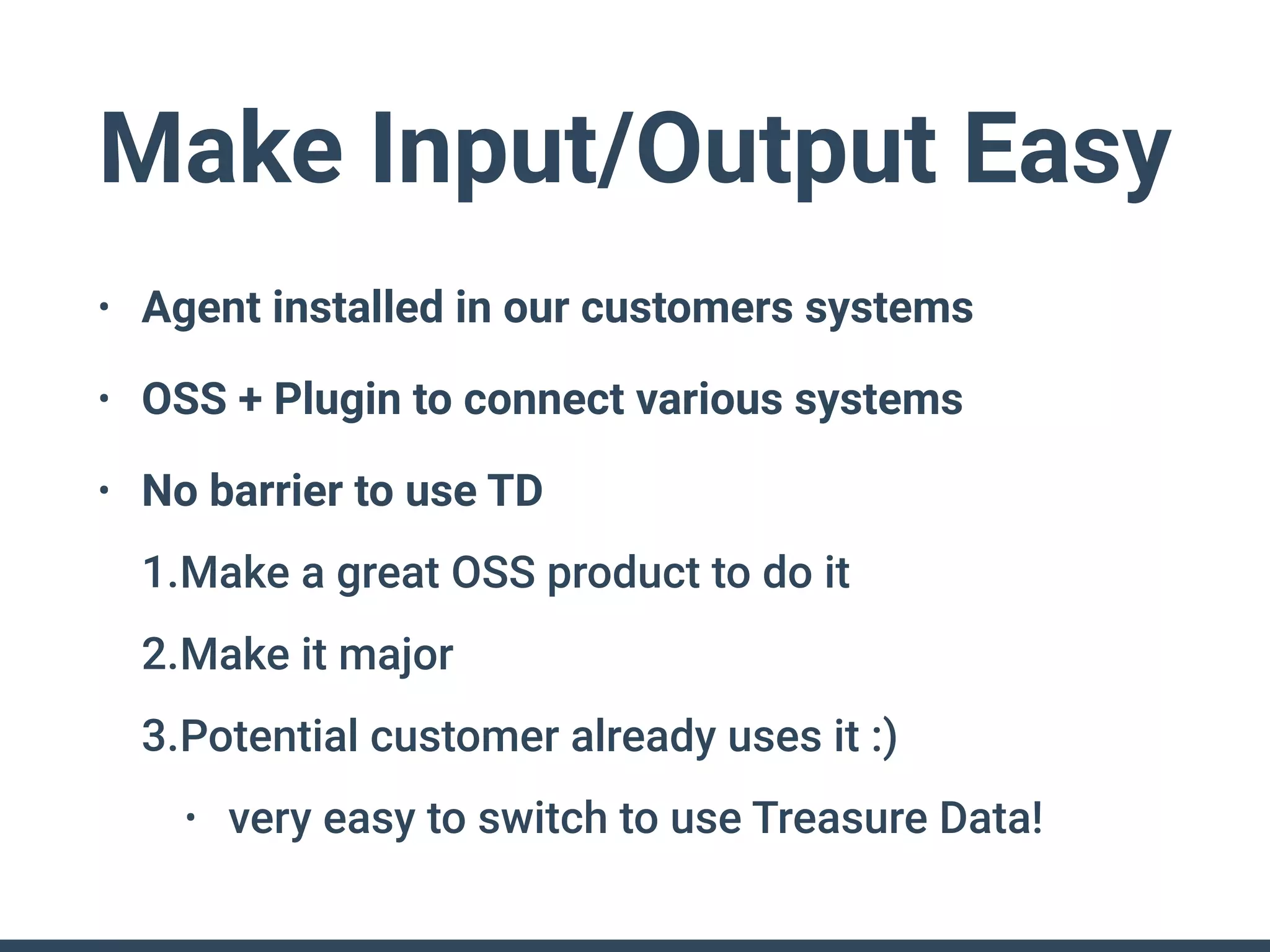 Make Input/Output Easy

• Agent installed in our customers systems

• OSS + Plugin to connect various systems

• No barrier to use TD

1.Make a great OSS product to do it

2.Make it major

3.Potential customer already uses it :)

• very easy to switch to use Treasure Data!